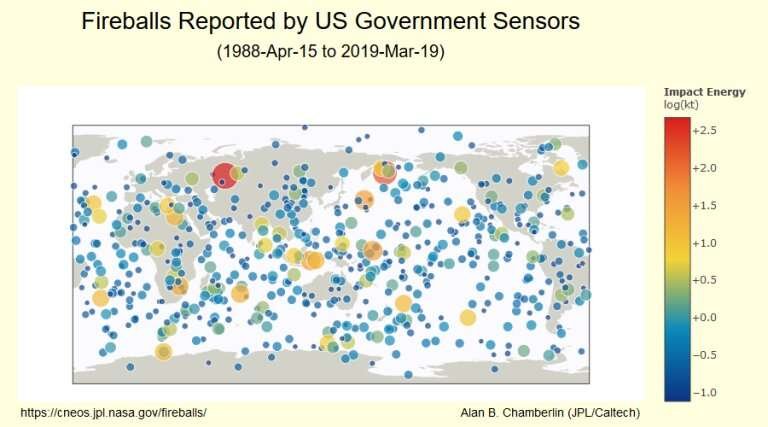 Fireballs Reported by US Government Sensors
(1988-Apr-15 to 2019-Mar-19)

Impact Energy
log(kt)
+2.5
+2.0
+1.5
+1.0
+0.5
+0.0
−0.5
−1.0

https://cneos.jpl.nasa.gov/fireballs/

Alan B. Chamberlin (JPL/Caltech)